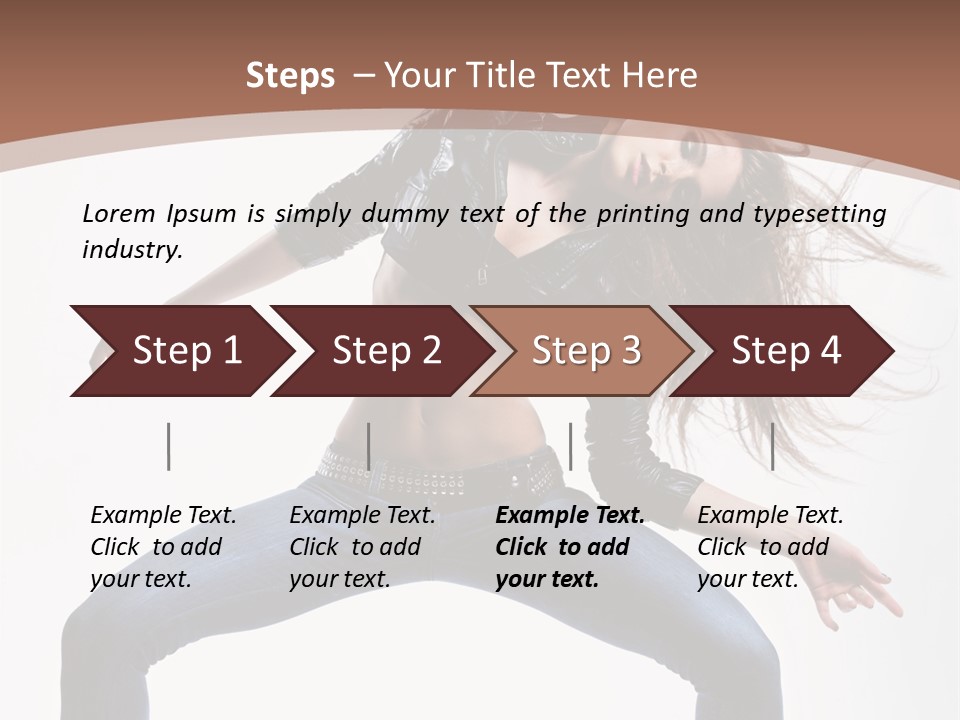 Steps – Your Title Text Here

Lorem Ipsum is simply dummy text of the printing and typesetting industry.

Step 1

Step 2

Step 3

Step 4

Example Text. Click to add your text.

Example Text. Click to add your text.

Example Text. Click to add your text.

Example Text. Click to add your text.